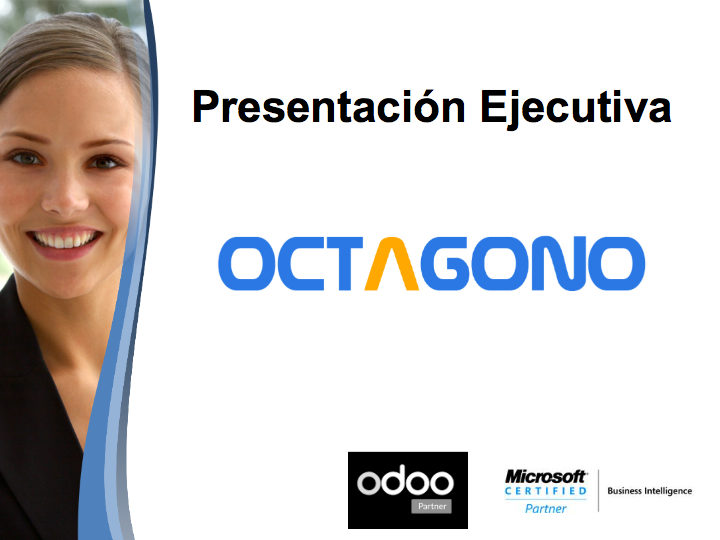 Presentación Ejecutiva

OCTAGONO

odoo
Partner

Microsoft
CERTIFIED
Partner

Business Intelligence